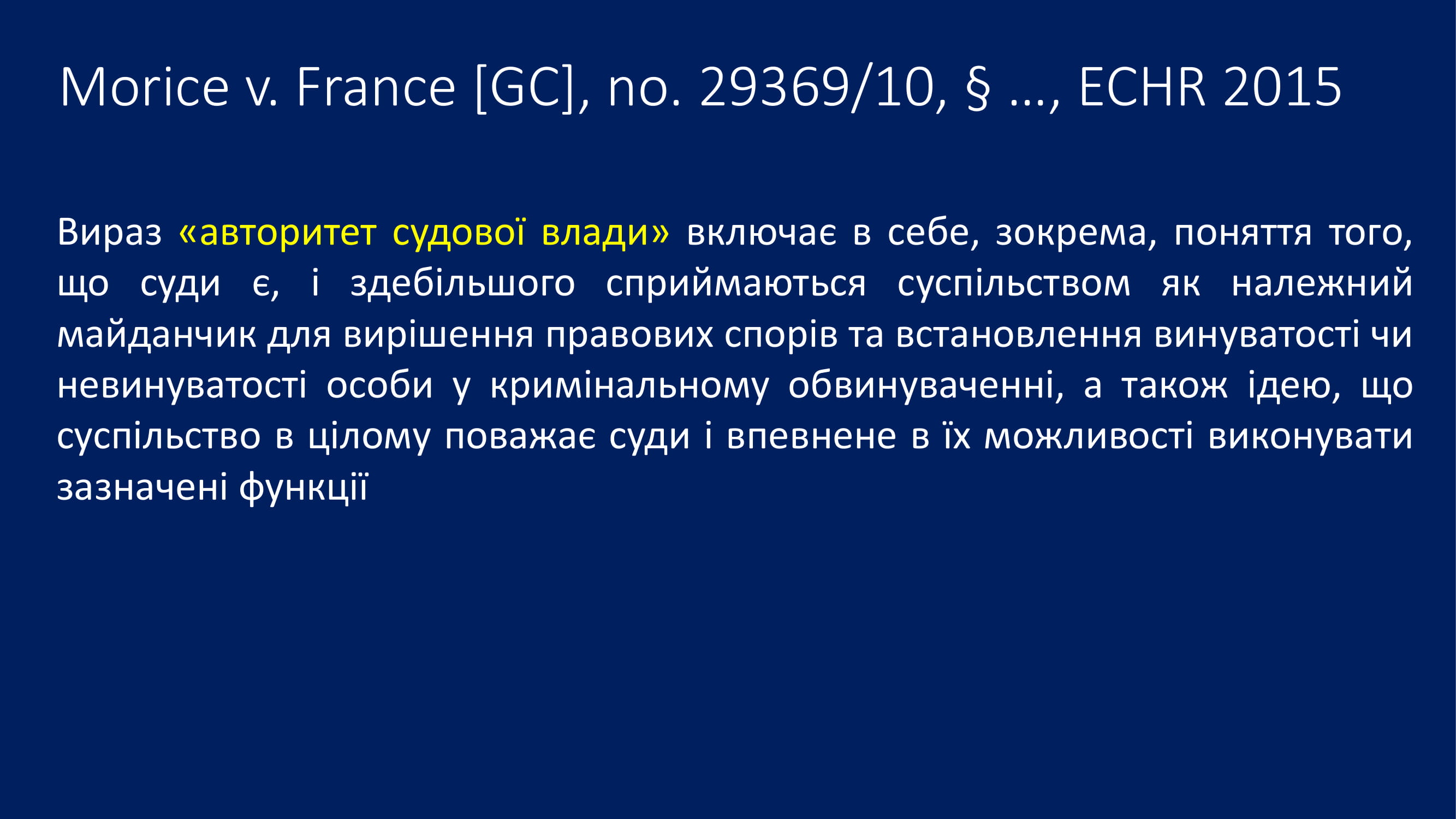 Morice v. France [GC], no. 29369/10, § ..., ECHR 2015

Вираз «авторитет судової влади» включає в себе, зокрема, поняття того, що суди є, і здебільшого сприймаються суспільством як належний майданчик для вирішення правових спорів та встановлення винуватості чи невинуватості особи у кримінальному обвинуваченні, а також ідею, що суспільство в цілому поважає суди і впевнене в їх можливості виконувати зазначені функції